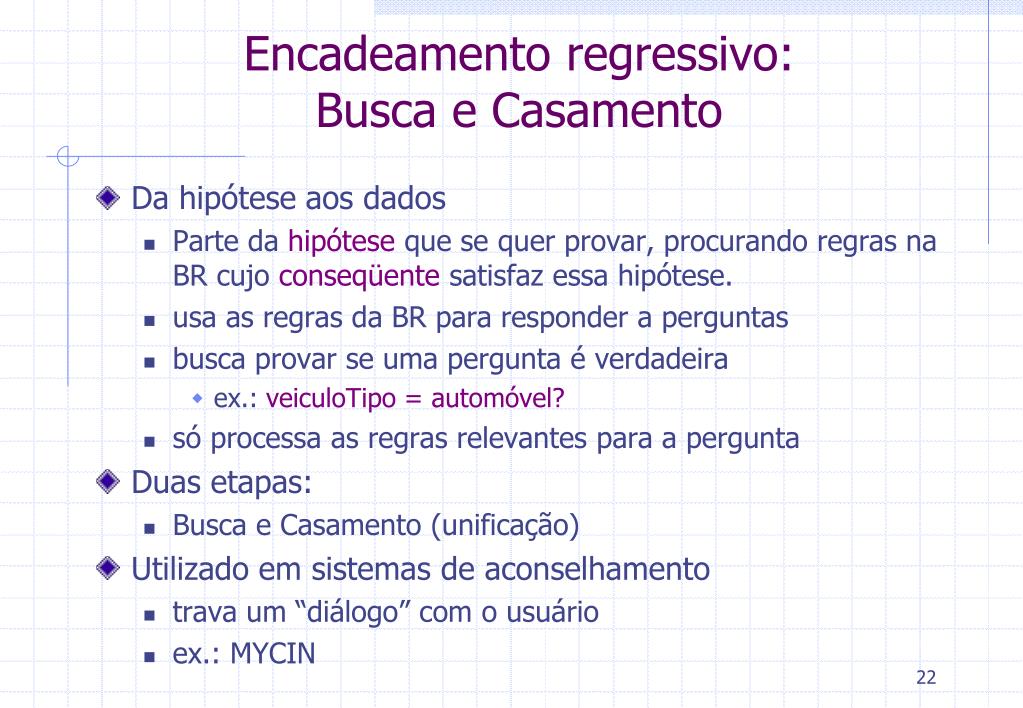 Encadeamento regressivo:
Busca e Casamento

Da hipótese aos dados

Parte da hipótese que se quer provar, procurando regras na BR cujo conseqüente satisfaz essa hipótese.

usa as regras da BR para responder a perguntas

busca provar se uma pergunta é verdadeira

ex.: veiculoTipo = automóvel?

só processa as regras relevantes para a pergunta

Duas etapas:

Busca e Casamento (unificação)

Utilizado em sistemas de aconselhamento

trava um “diálogo” com o usuário

ex.: MYCIN

22